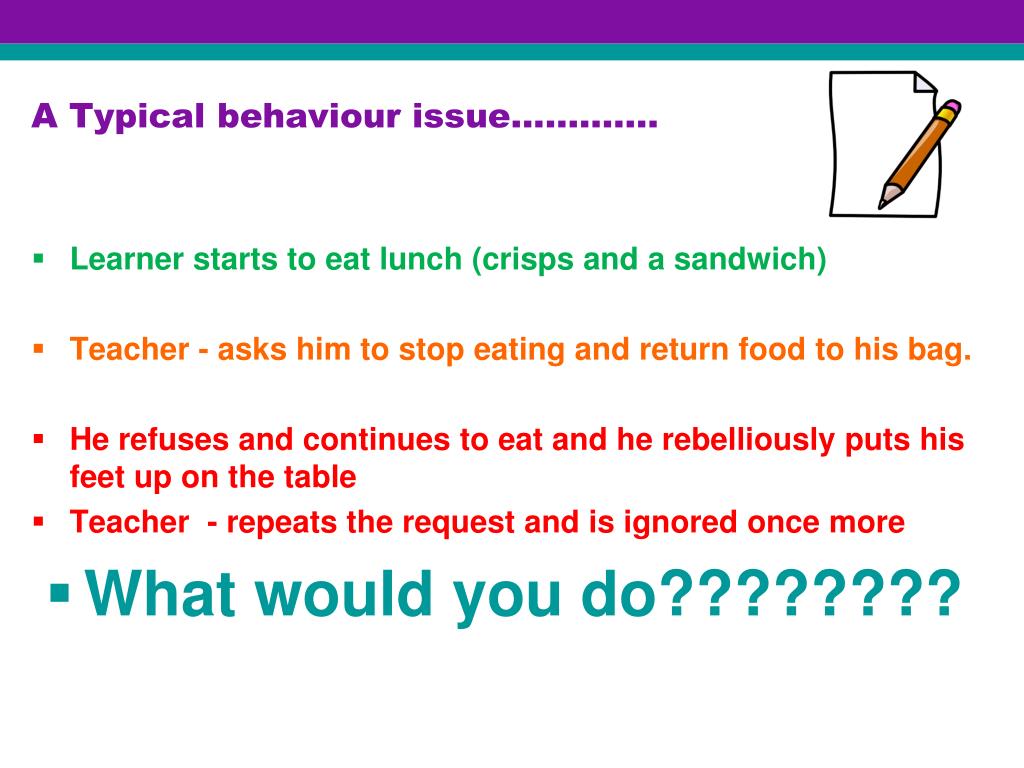 A Typical behaviour issue………….

▪ Learner starts to eat lunch (crisps and a sandwich)

▪ Teacher - asks him to stop eating and return food to his bag.

▪ He refuses and continues to eat and he rebelliously puts his feet up on the table

▪ Teacher - repeats the request and is ignored once more

▪ What would you do????????